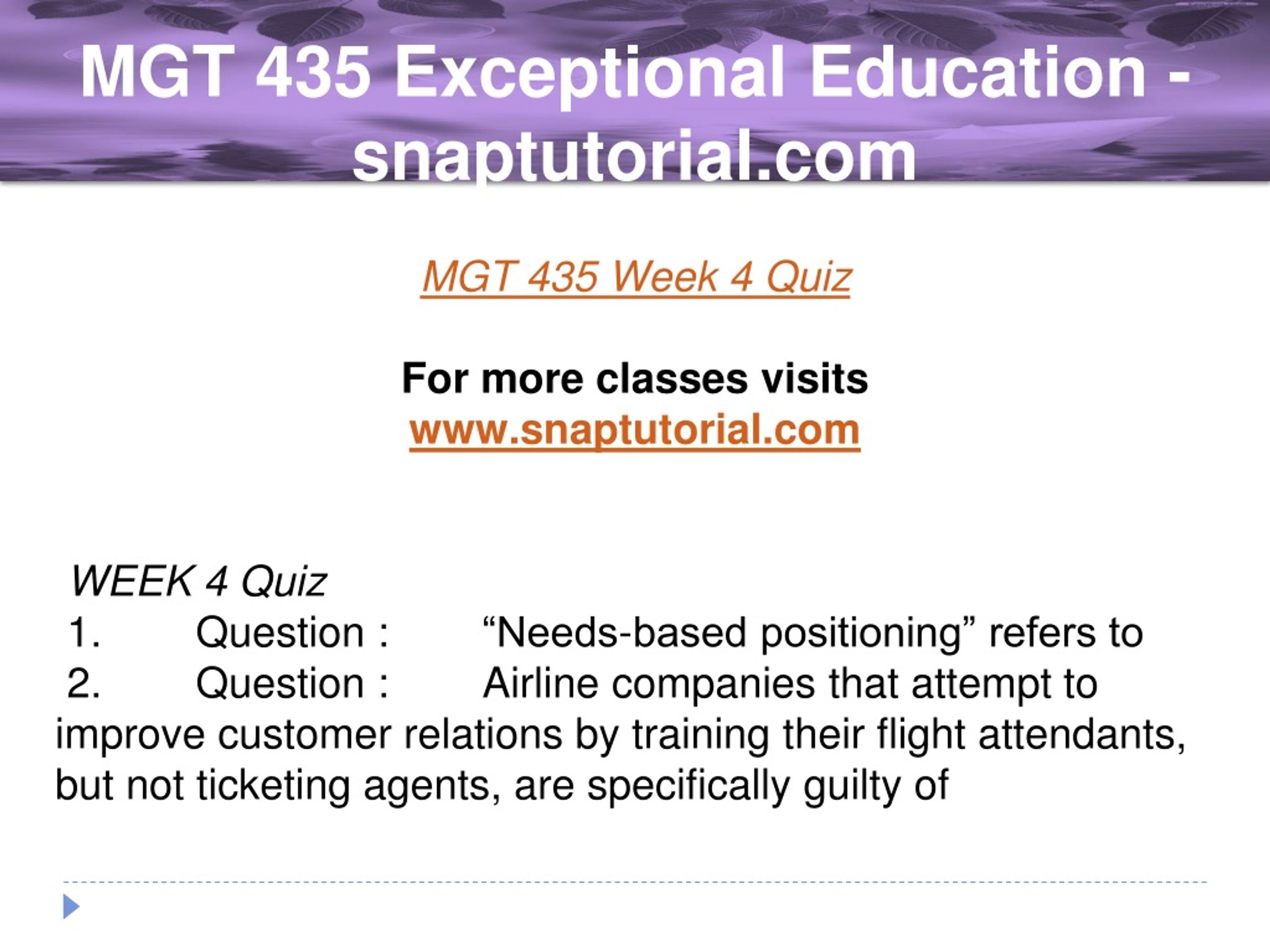 MGT 435 Exceptional Education - snaptutorial.com

MGT 435 Week 4 Quiz

For more classes visits
www.snaptutorial.com

WEEK 4 Quiz
1. Question : “Needs-based positioning” refers to
2. Question : Airline companies that attempt to improve customer relations by training their flight attendants, but not ticketing agents, are specifically guilty of